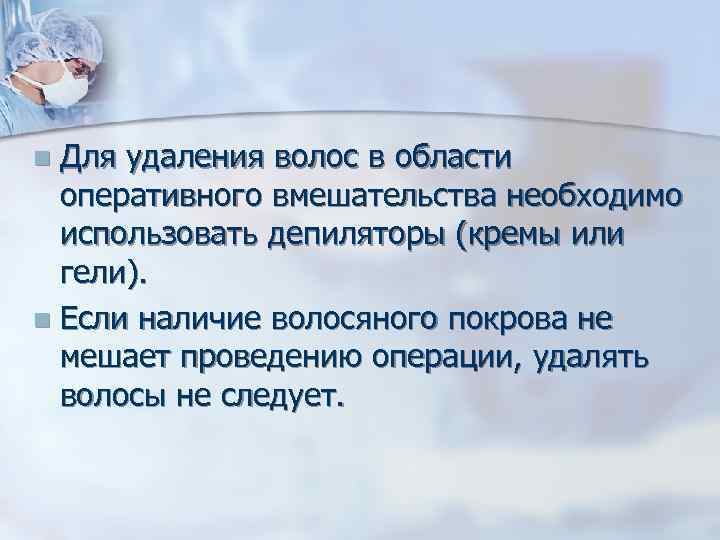 Для удаления волос в области оперативного вмешательства необходимо использовать депиляторы (кремы или гели).

Если наличие волосяного покрова не мешает проведению операции, удалять волосы не следует.